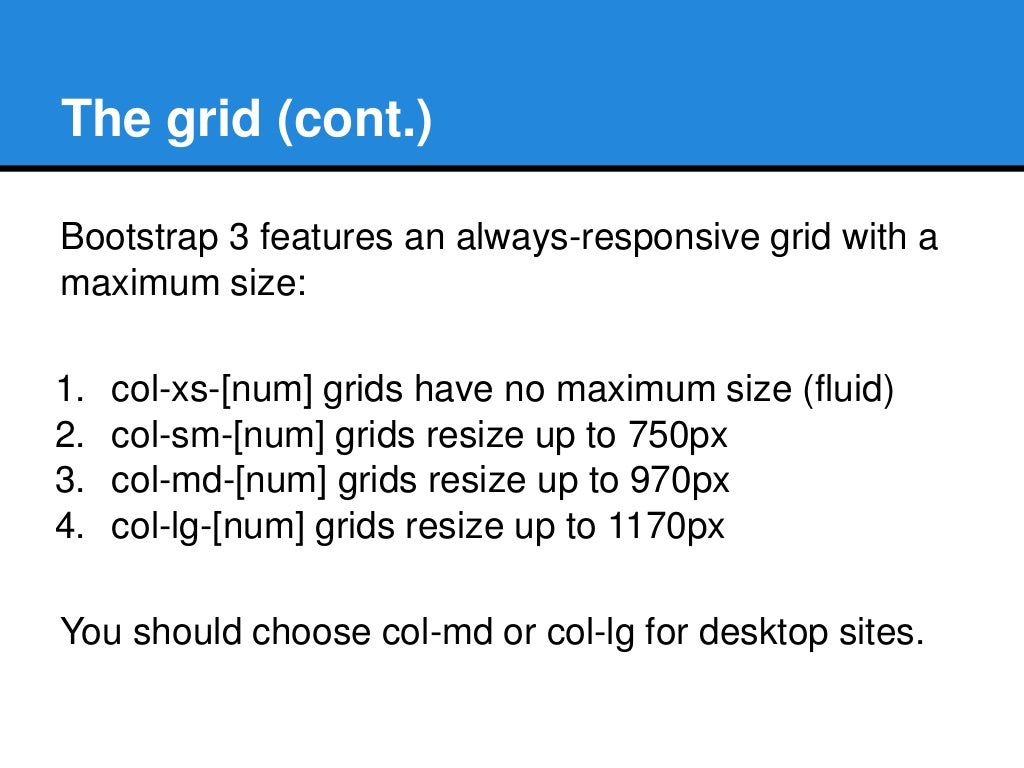 The grid (cont.)

Bootstrap 3 features an always-responsive grid with a maximum size:

1. col-xs-[num] grids have no maximum size (fluid)
2. col-sm-[num] grids resize up to 750px
3. col-md-[num] grids resize up to 970px
4. col-lg-[num] grids resize up to 1170px

You should choose col-md or col-lg for desktop sites.